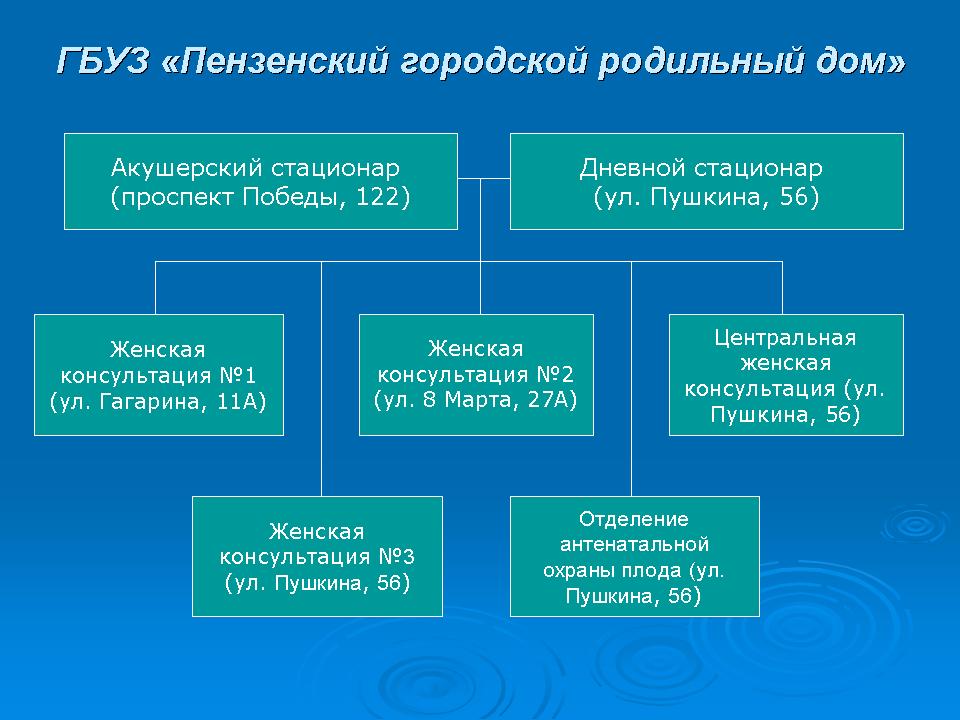 ГБУЗ «Пензенский городской родильный дом»

Акушерский стационар (проспект Победы, 122)

Дневной стационар (ул. Пушкина, 56)

Женская консультация №1 (ул. Гагарина, 11А)

Женская консультация №2 (ул. 8 Марта, 27А)

Центральная женская консультация (ул. Пушкина, 56)

Женская консультация №3 (ул. Пушкина, 56)

Отделение антенатальной охраны плода (ул. Пушкина, 56)